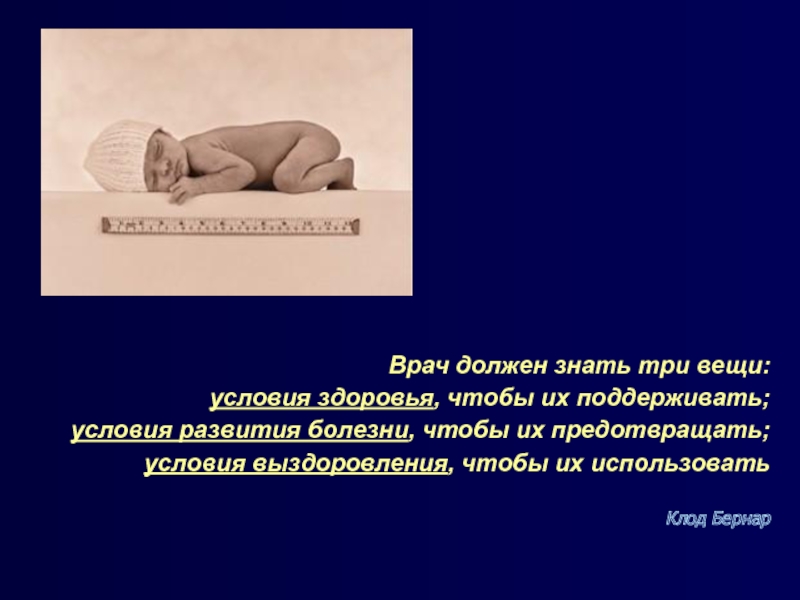 Врач должен знать три вещи:
условия здоровья, чтобы их поддерживать;
условия развития болезни, чтобы их предотвращать;
условия выздоровления, чтобы их использовать

Клод Бернар